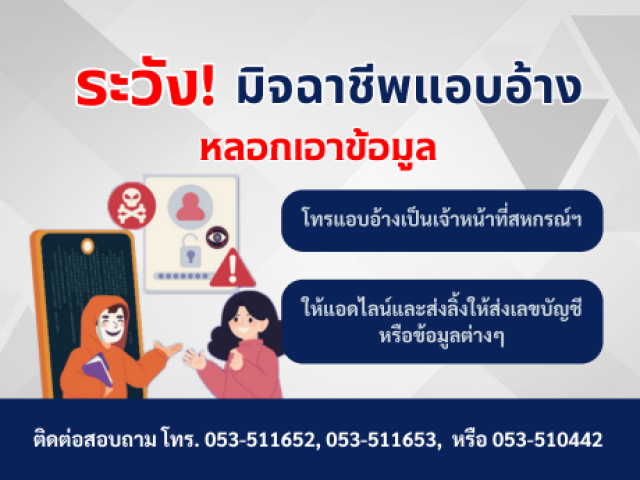 ระวัง! มิจฉาชีพแอบอ้าง
หลอกเอาข้อมูล

โทรแอบอ้างเป็นเจ้าหน้าที่สหกรณ์ฯ

ให้แอดไลน์และส่งลิ้งให้ส่งเลขบัญชี หรือข้อมูลต่างๆ

ติดต่อสอบถาม โทร. 053-511652, 053-511653, หรือ 053-510442